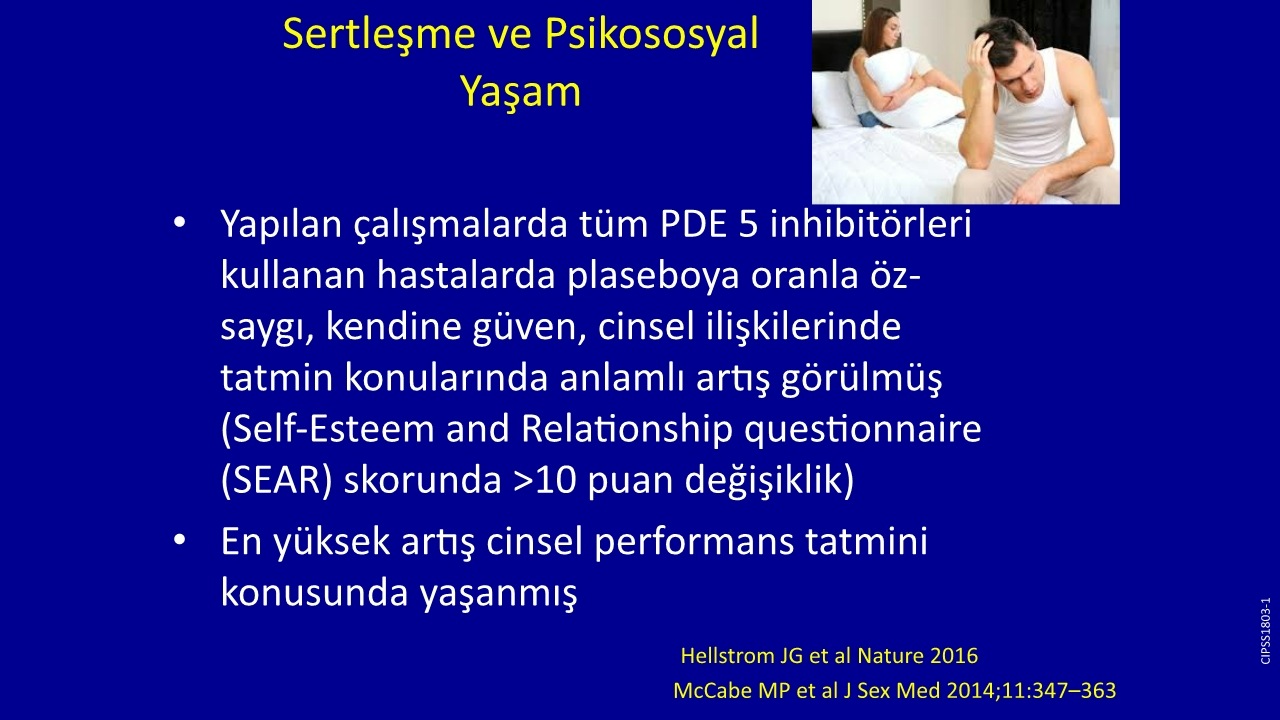 Sertleşme ve Psikososyal Yaşam

• Yapılan çalışmalarda tüm PDE 5 inhibitörleri kullanan hastalarda plaseboya oranla öz-saygı, kendine güven, cinsel ilişkilerinde tatmin konularında anlamlı artış görülmüş (Self-Esteem and Relationship questionnaire (SEAR) skorunda >10 puan değişiklik)

• En yüksek artış cinsel performans tatmini konusunda yaşanmış

Hellstrom JG et al Nature 2016
McCabe MP et al J Sex Med 2014;11:347–363

CIPSS1803-1